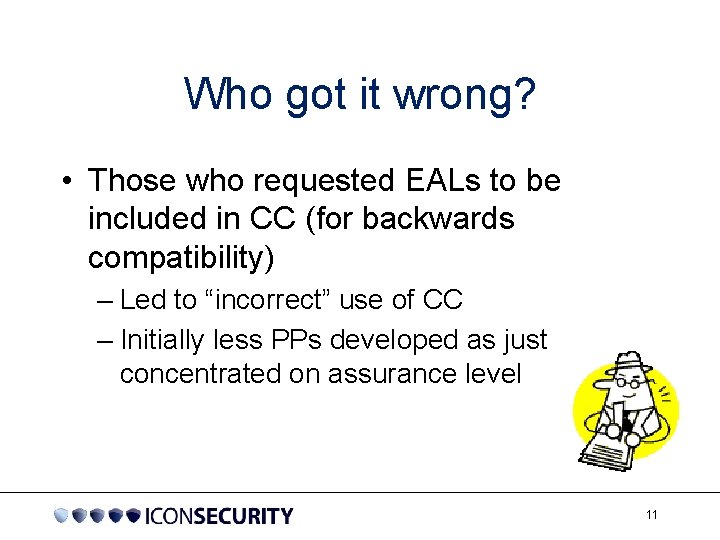 Who got it wrong?

• Those who requested EALs to be included in CC (for backwards compatibility)

– Led to “incorrect” use of CC

– Initially less PPs developed as just concentrated on assurance level

ICONSECURITY

11